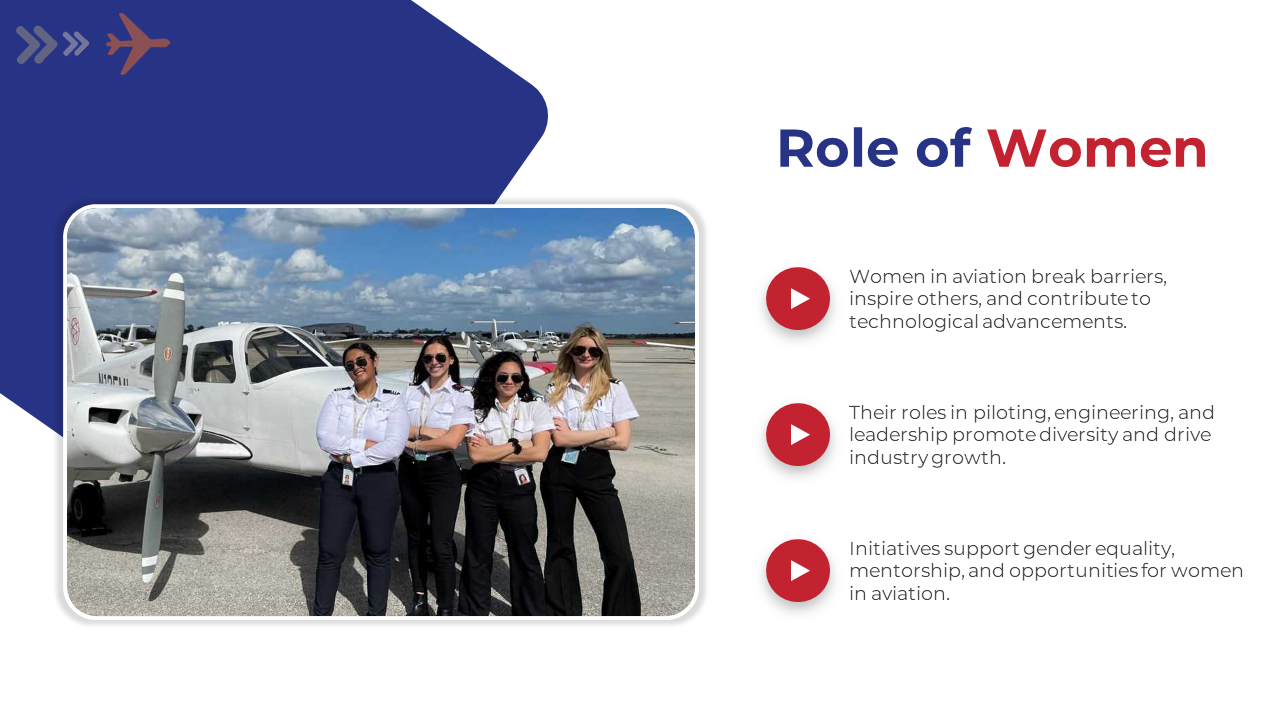 Role of Women

Women in aviation break barriers, inspire others, and contribute to technological advancements.

Their roles in piloting, engineering, and leadership promote diversity and drive industry growth.

Initiatives support gender equality, mentorship, and opportunities for women in aviation.